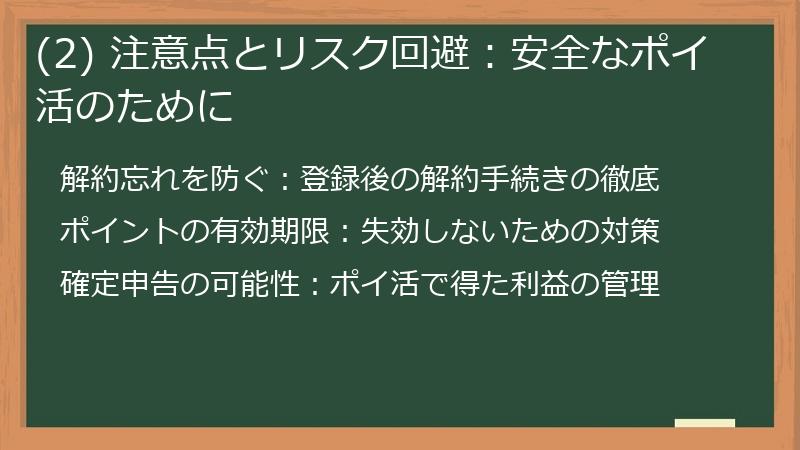 (2) 注意点とリスク回避：安全なポイ活のために

解約忘れを防ぐ：登録後の解約手続きの徹底

ポイントの有効期限：失効しないための対策

確定申告の可能性：ポイ活で得た利益の管理